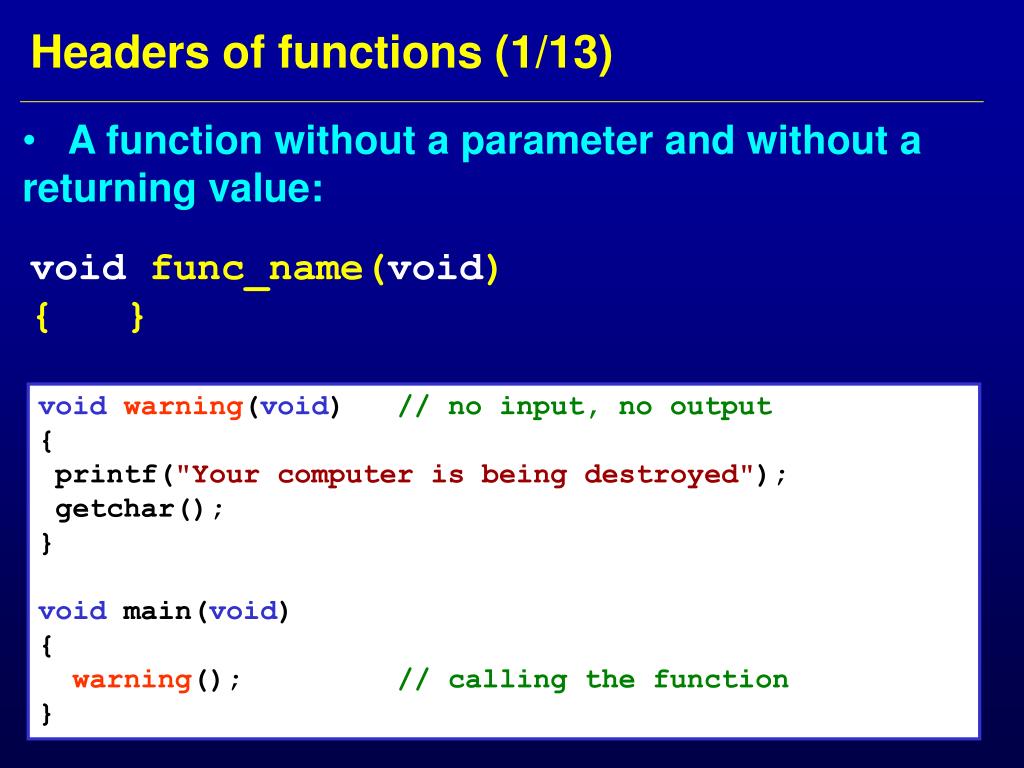 Headers of functions (1/13)

• A function without a parameter and without a returning value:

void func_name(void)
{    }

void warning(void)    // no input, no output
{
 printf("Your computer is being destroyed");
 getchar();
}

void main(void)
{
  warning();          // calling the function
}